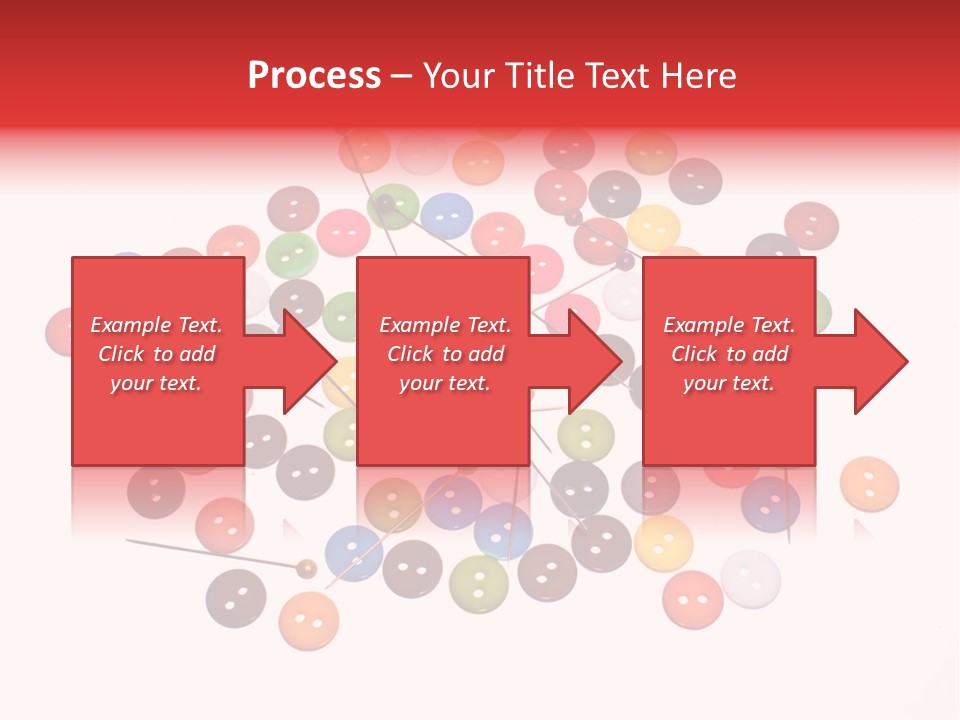 Process – Your Title Text Here

Example Text. Click to add your text.

Example Text. Click to add your text.

Example Text. Click to add your text.